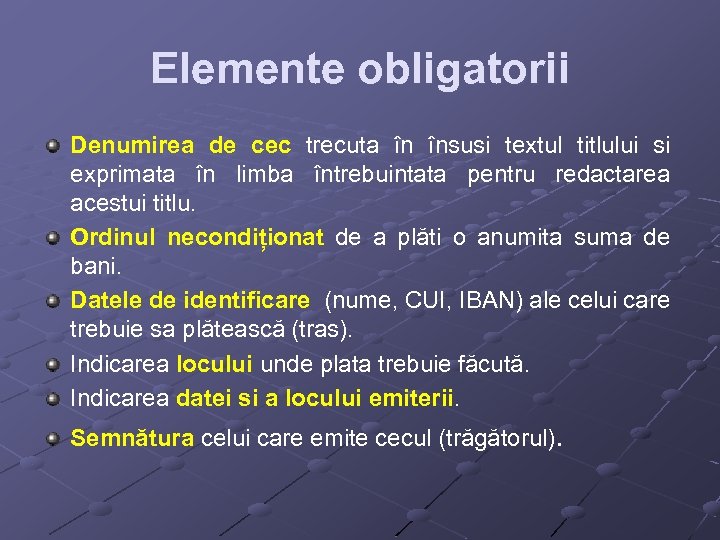 Elemente obligatorii

Denumirea de cec trecuta în însusi textul titlului si exprimata în limba întrebuintata pentru redactarea acestui titlu.

Ordinul necondiționat de a plăti o anumita suma de bani.

Datele de identificare (nume, CUI, IBAN) ale celui care trebuie sa plătească (tras).

Indicarea locului unde plata trebuie făcută.

Indicarea datei si a locului emiterii.

Semnătura celui care emite cecul (trăgătorul).